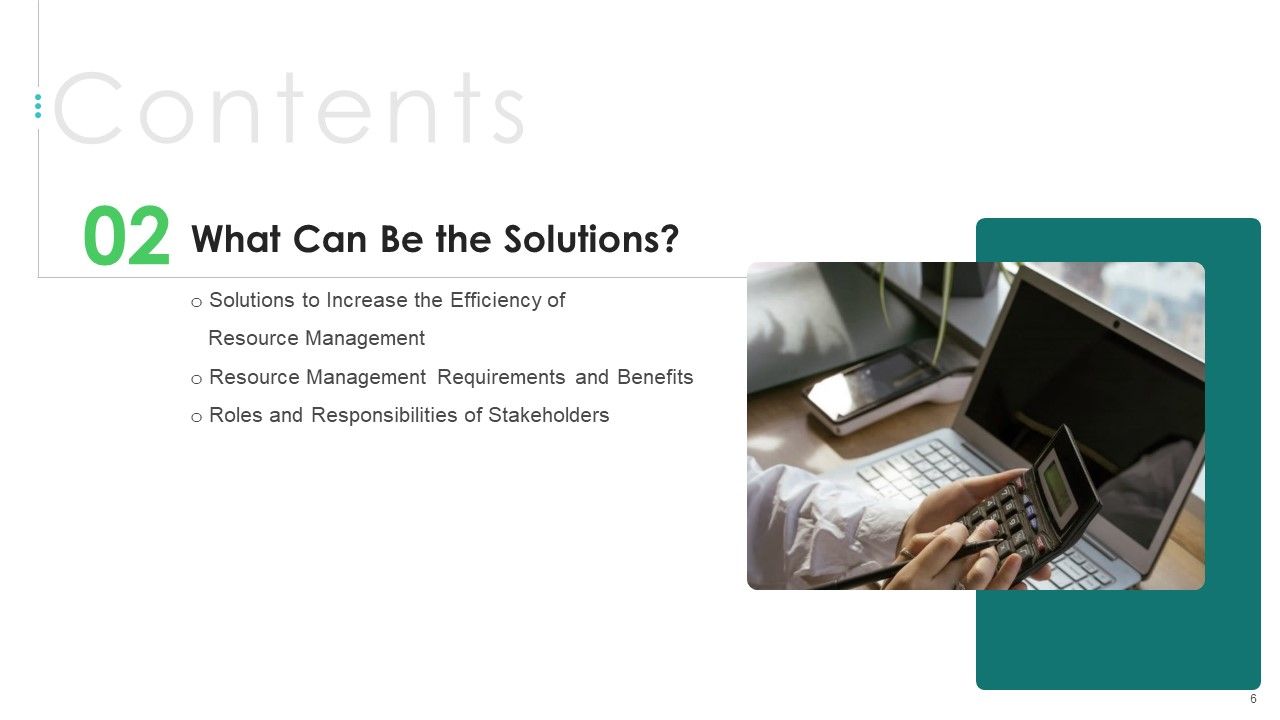 Contents

02 What Can Be the Solutions?

o Solutions to Increase the Efficiency of Resource Management
o Resource Management Requirements and Benefits
o Roles and Responsibilities of Stakeholders

6